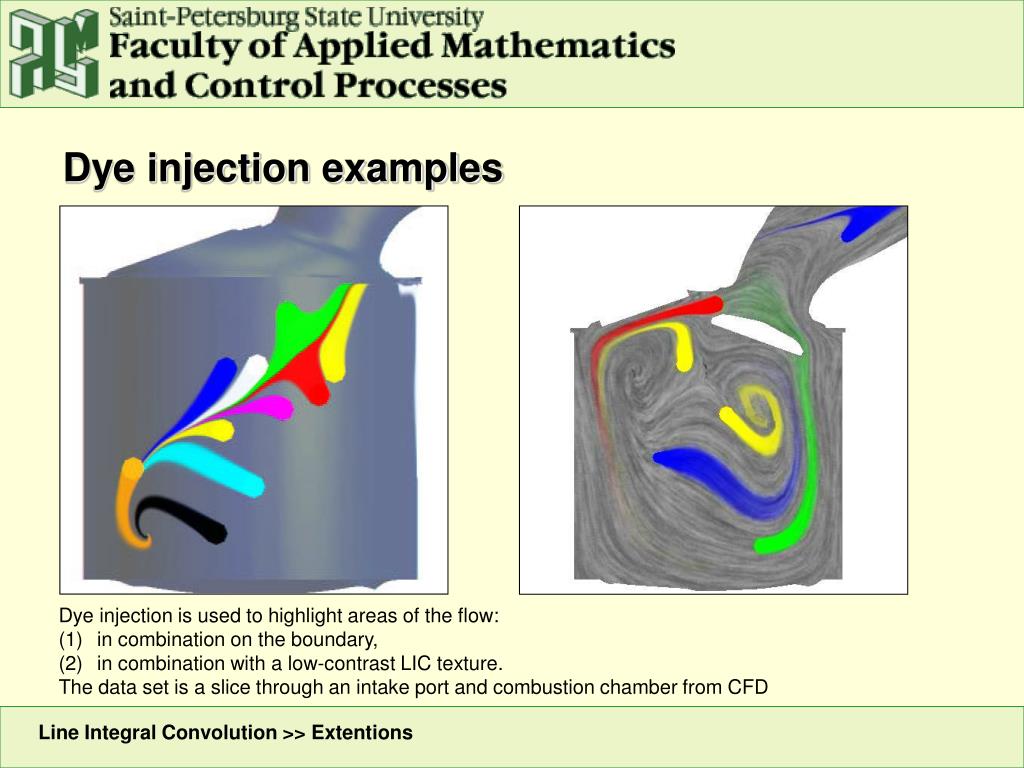 Saint-Petersburg State University
Faculty of Applied Mathematics
and Control Processes

Dye injection examples

Dye injection is used to highlight areas of the flow:
(1) in combination on the boundary,
(2) in combination with a low-contrast LIC texture.
The data set is a slice through an intake port and combustion chamber from CFD

Line Integral Convolution >> Extentions